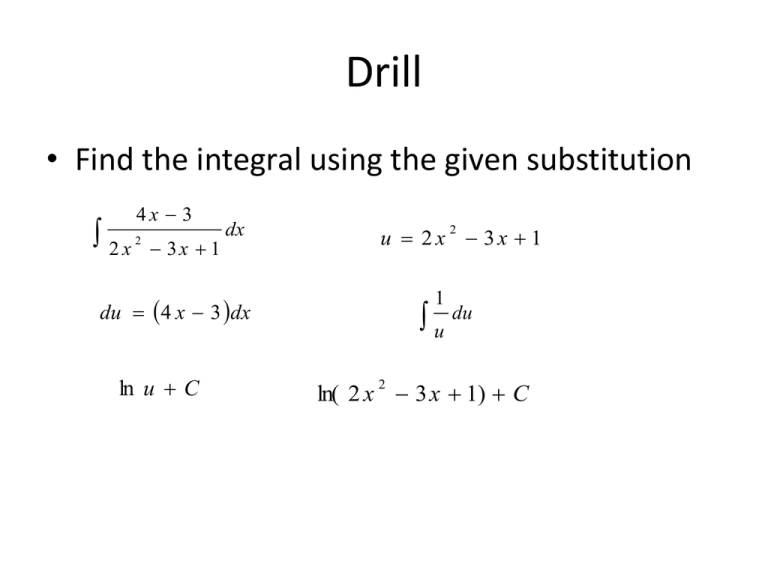 Drill

• Find the integral using the given substitution

$\int \frac{4x-3}{2x^2-3x+1}dx$

$u = 2x^2 - 3x + 1$

$du = (4x-3)dx$

$\int \frac{1}{u}du$

$\ln u + C$

$\ln(2x^2 - 3x + 1) + C$